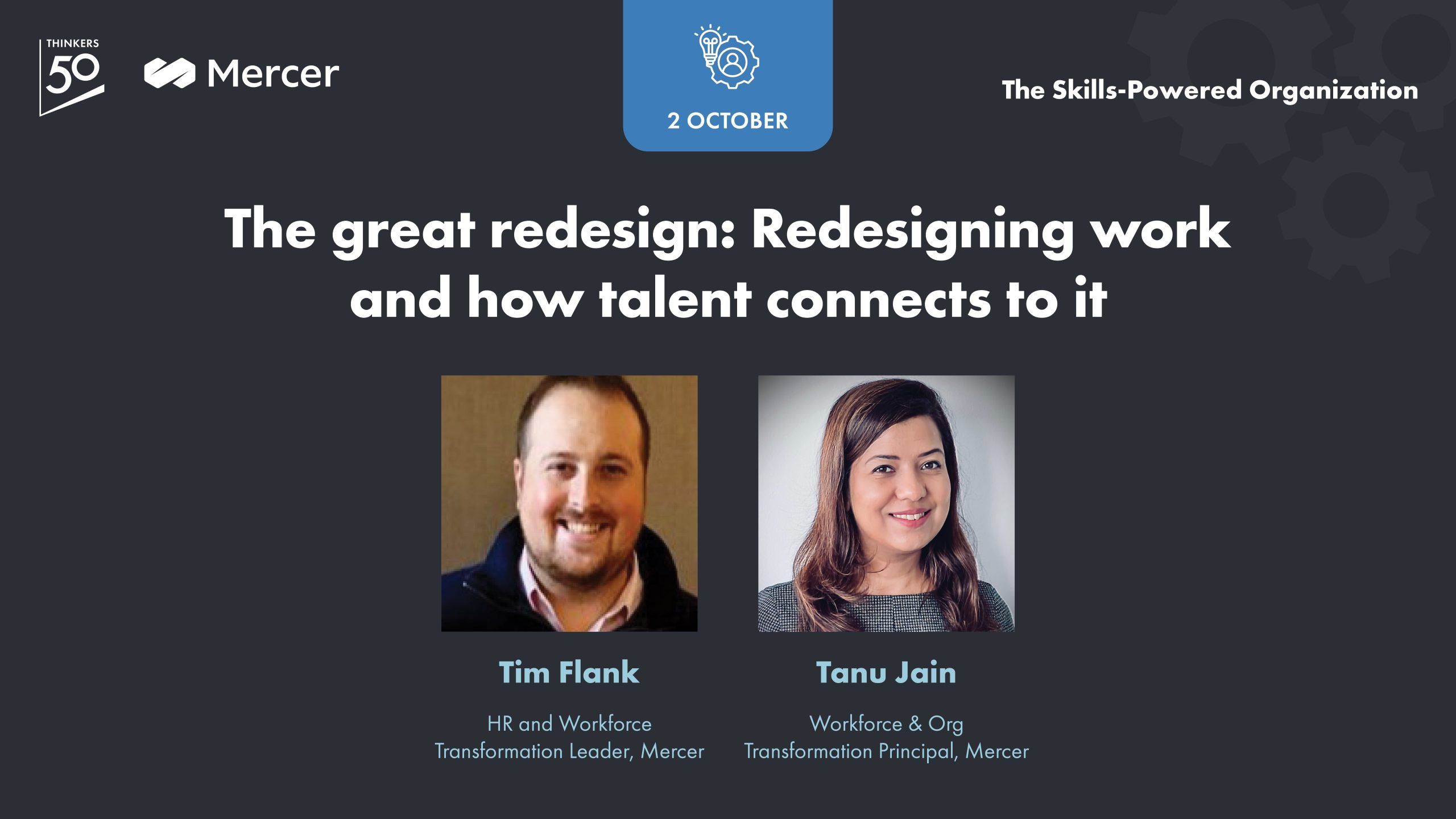 THINKERS 50

Mercer

2 OCTOBER

The Skills-Powered Organization

The great redesign: Redesigning work and how talent connects to it

Tim Flank

HR and Workforce Transformation Leader, Mercer

Tanu Jain

Workforce & Org Transformation Principal, Mercer